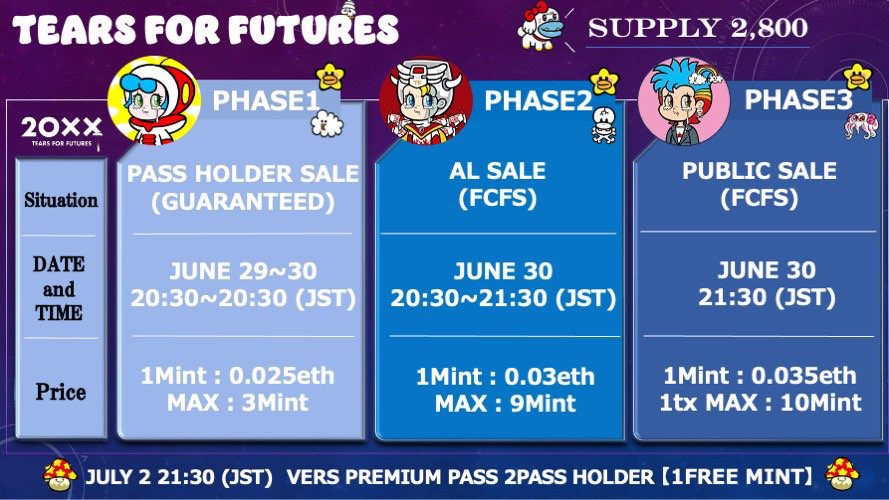 TEARS FOR FUTURES

SUPPLY 2,800

20XX
TEARS FOR FUTURES

|  | PHASE1 | PHASE2 | PHASE3 |
|---|---|---|---|
| Situation | PASS HOLDER SALE (GUARANTEED) | AL SALE (FCFS) | PUBLIC SALE (FCFS) |
| DATE and TIME | JUNE 29~30 20:30~20:30 (JST) | JUNE 30 20:30~21:30 (JST) | JUNE 30 21:30 (JST) |
| Price | 1Mint : 0.025eth MAX : 3Mint | 1Mint : 0.03eth MAX : 9Mint | 1Mint : 0.035eth 1tx MAX : 10Mint |

JULY 2 21:30 (JST) VERS PREMIUM PASS 2PASS HOLDER【1FREE MINT】